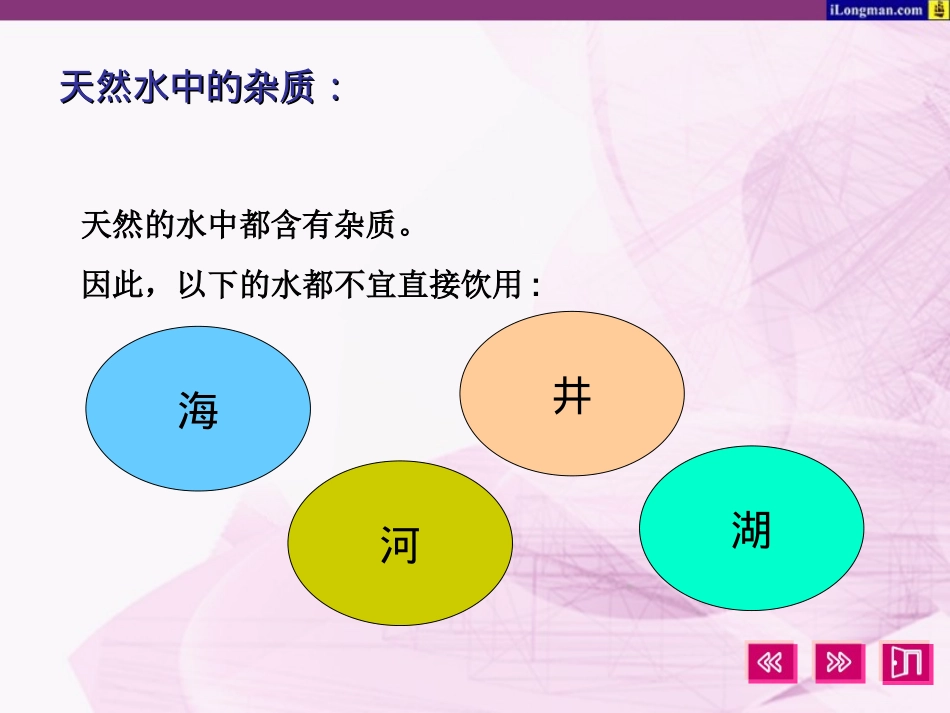 iLongman.com

天然水中的杂质：

天然的水中都含有杂质。

因此，以下的水都不宜直接饮用：

海

井

河

湖